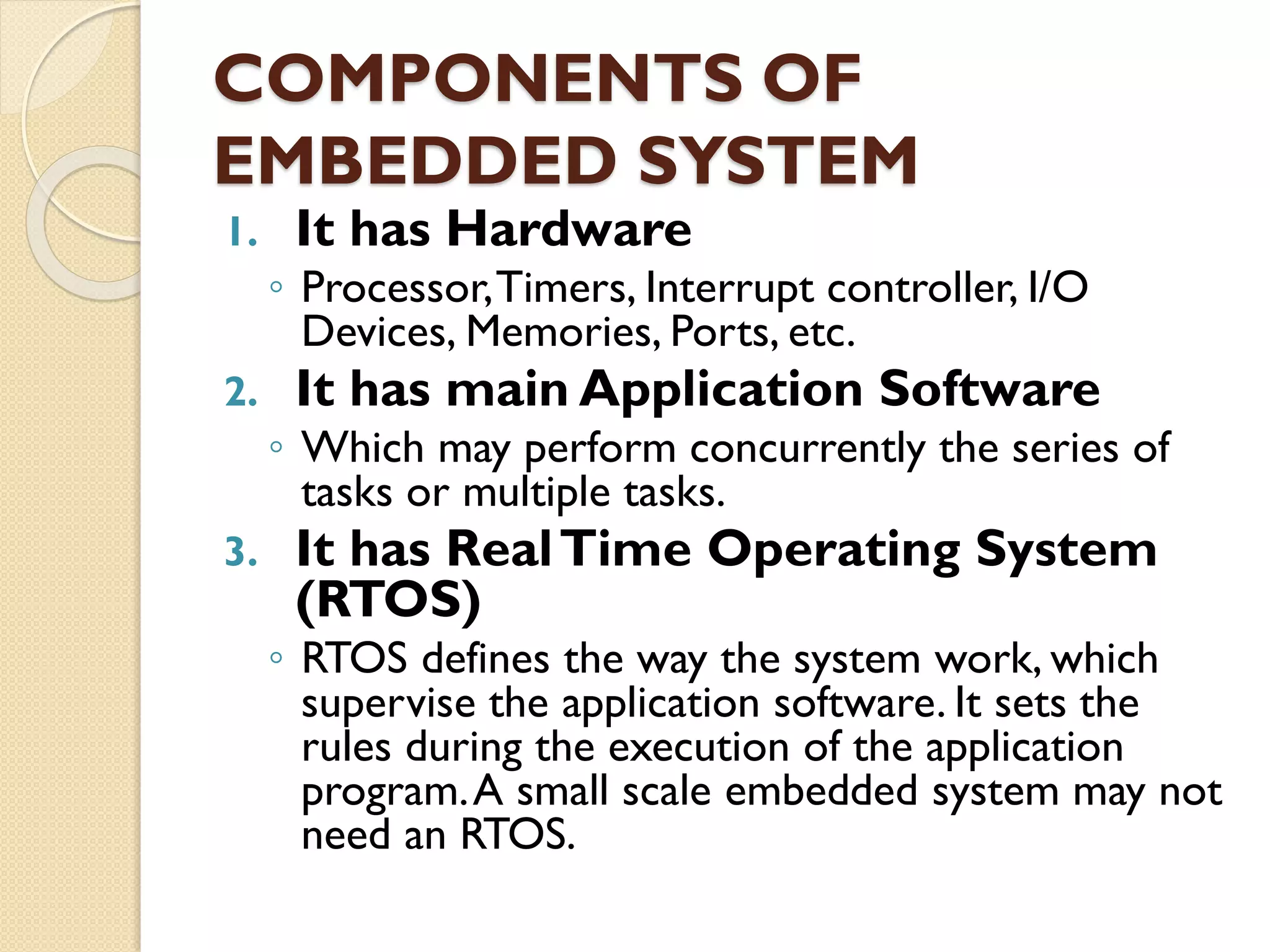 COMPONENTS OF EMBEDDED SYSTEM

1. It has Hardware
◦ Processor, Timers, Interrupt controller, I/O Devices, Memories, Ports, etc.

2. It has main Application Software
◦ Which may perform concurrently the series of tasks or multiple tasks.

3. It has Real Time Operating System (RTOS)
◦ RTOS defines the way the system work, which supervise the application software. It sets the rules during the execution of the application program. A small scale embedded system may not need an RTOS.